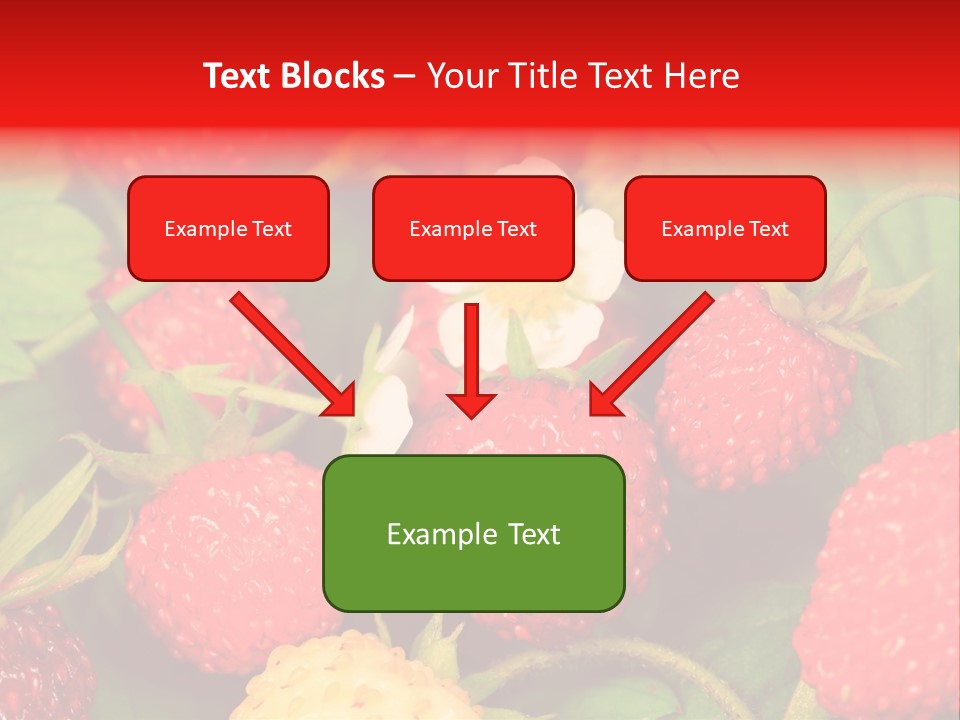 Text Blocks – Your Title Text Here

Example Text

Example Text

Example Text

Example Text